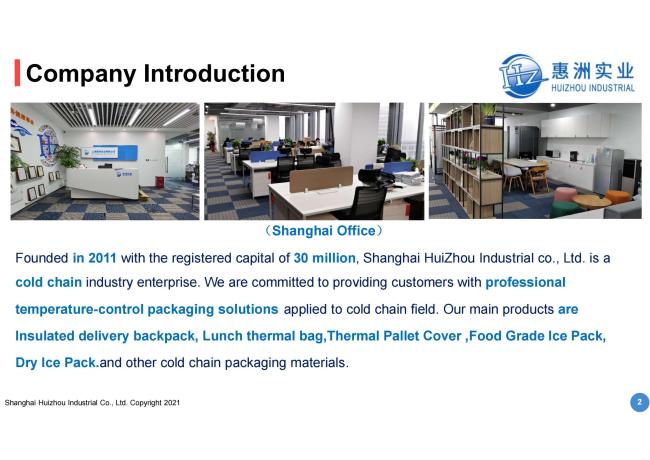 Company Introduction

HZ 惠洲实业 HUIZHOU INDUSTRIAL

（Shanghai Office）

Founded in 2011 with the registered capital of 30 million, Shanghai HuiZhou Industrial co., Ltd. is a cold chain industry enterprise. We are committed to providing customers with professional temperature-control packaging solutions applied to cold chain field. Our main products are Insulated delivery backpack, Lunch thermal bag,Thermal Pallet Cover ,Food Grade Ice Pack, Dry Ice Pack.and other cold chain packaging materials.

Shanghai Huizhou Industrial Co., Ltd. Copyright 2021

2